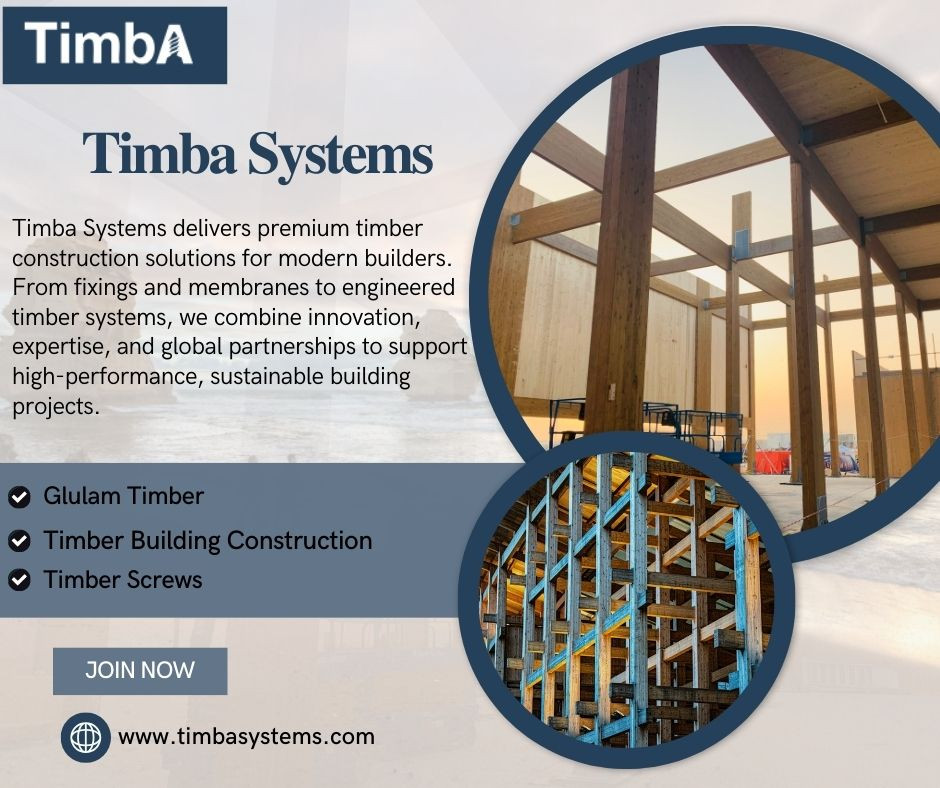 TimbA

Timba Systems

Timba Systems delivers premium timber construction solutions for modern builders. From fixings and membranes to engineered timber systems, we combine innovation, expertise, and global partnerships to support high-performance, sustainable building projects.

Glulam Timber
Timber Building Construction
Timber Screws

JOIN NOW

www.timbasystems.com